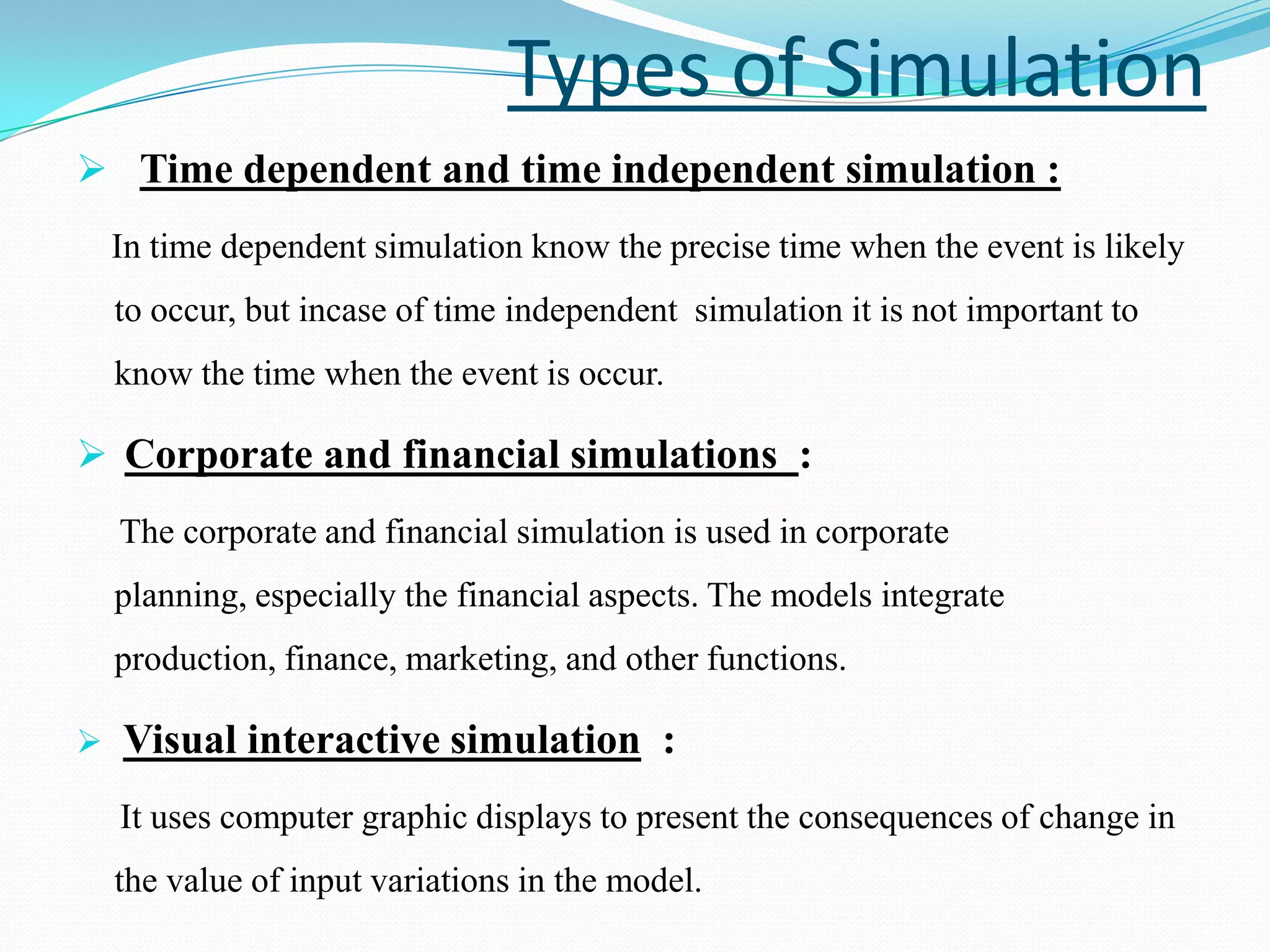 Types of Simulation

➢ Time dependent and time independent simulation :

In time dependent simulation know the precise time when the event is likely to occur, but incase of time independent simulation it is not important to know the time when the event is occur.

➢ Corporate and financial simulations :

The corporate and financial simulation is used in corporate planning, especially the financial aspects. The models integrate production, finance, marketing, and other functions.

➢ Visual interactive simulation :

It uses computer graphic displays to present the consequences of change in the value of input variations in the model.